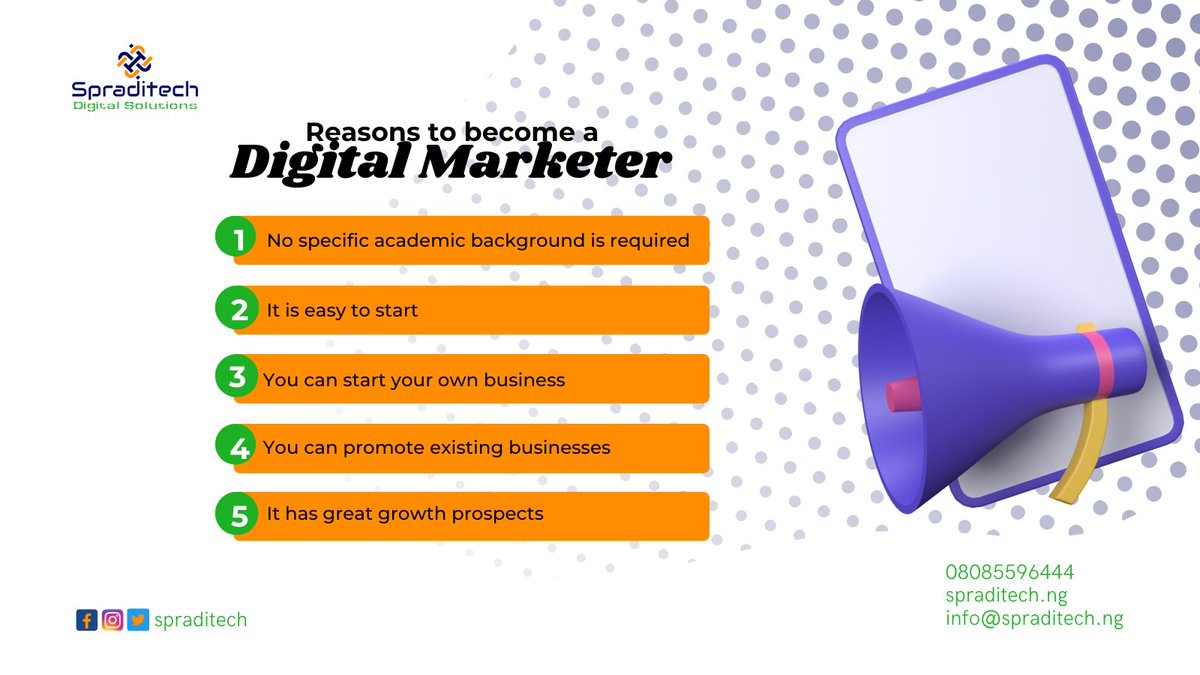 Spraditech
Digital Solutions

Reasons to become a
Digital Marketer

1 No specific academic background is required

2 It is easy to start

3 You can start your own business

4 You can promote existing businesses

5 It has great growth prospects

spraditech

08085596444
spraditech.ng
info@spraditech.ng